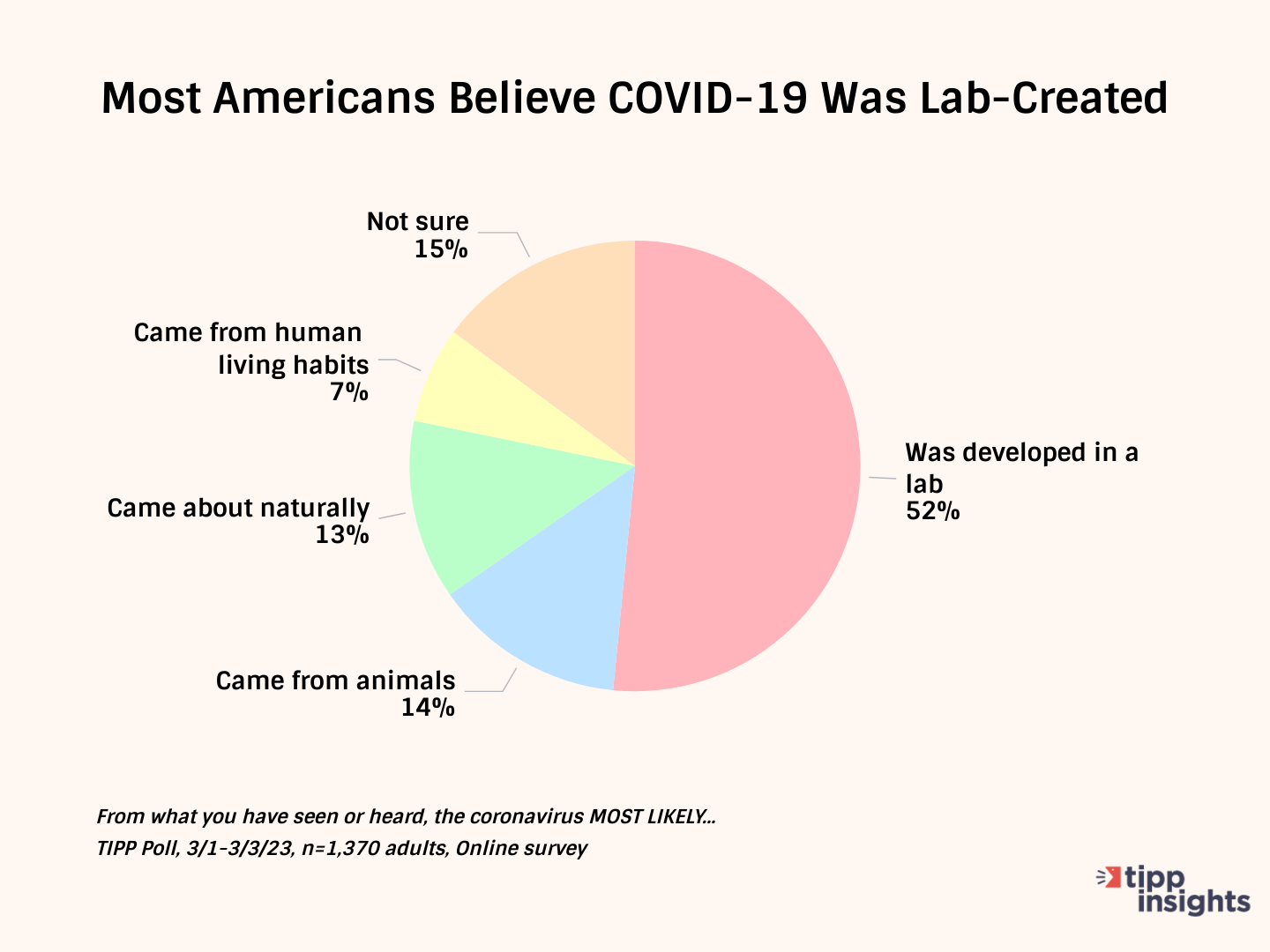 Most Americans Believe COVID-19 Was Lab-Created

Not sure
15%

Came from human living habits
7%

Came about naturally
13%

Came from animals
14%

Was developed in a lab
52%

From what you have seen or heard, the coronavirus MOST LIKELY...
TIPP Poll, 3/1-3/3/23, n=1,370 adults, Online survey

tipp insights